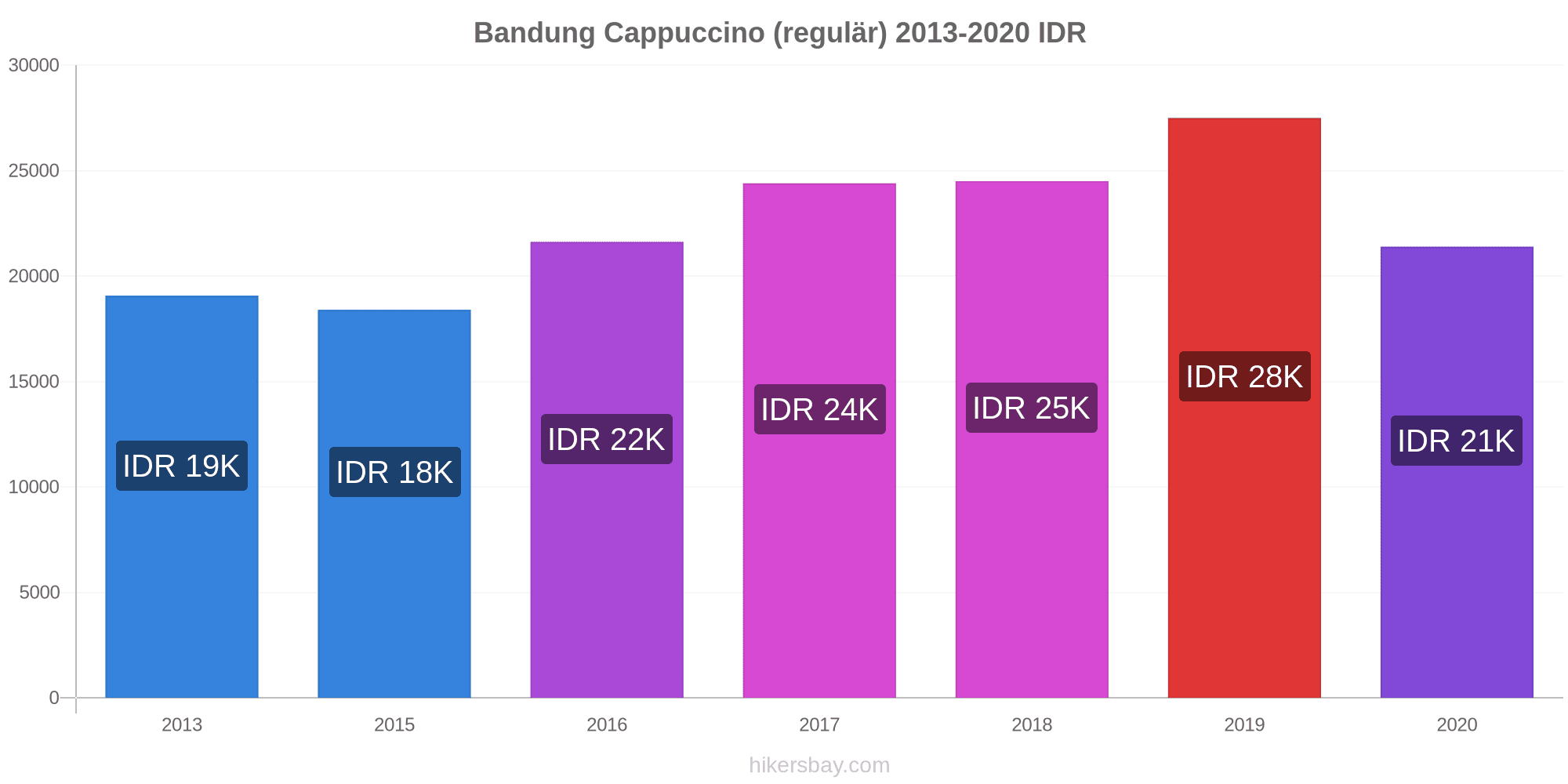 Bandung Cappuccino (regulär) 2013-2020 IDR

30000
25000
20000
15000
10000
5000
0

IDR 19K
IDR 18K
IDR 22K
IDR 24K
IDR 25K
IDR 28K
IDR 21K

2013
2015
2016
2017
2018
2019
2020

hikersbay.com